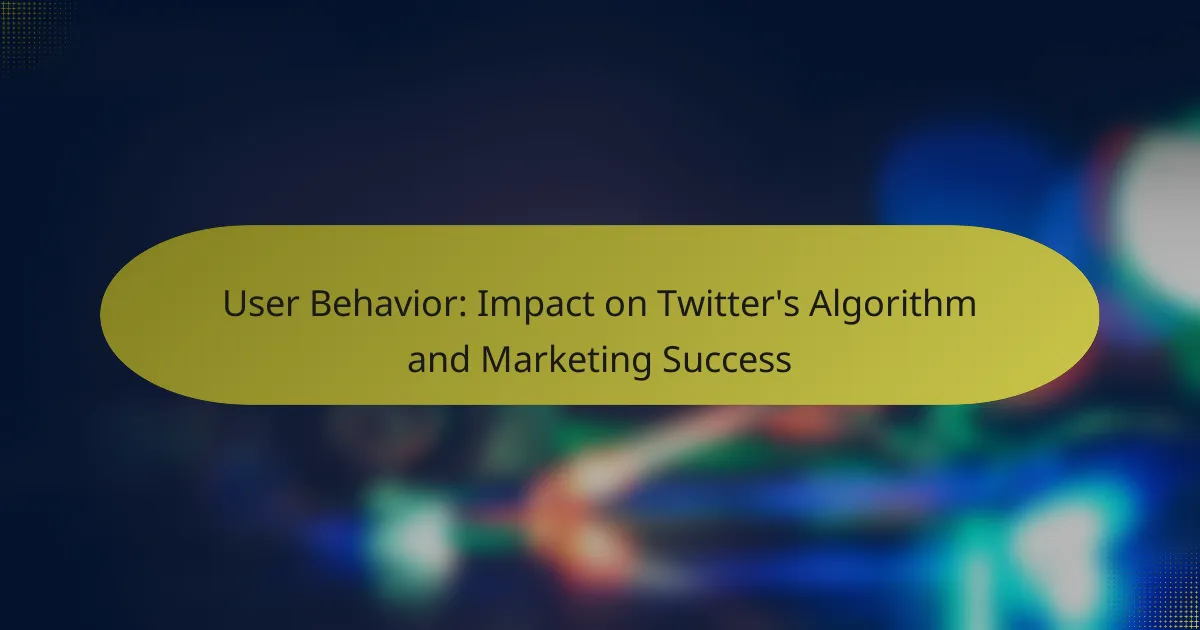 User Behavior: Impact on Twitter's Algorithm and Marketing Success